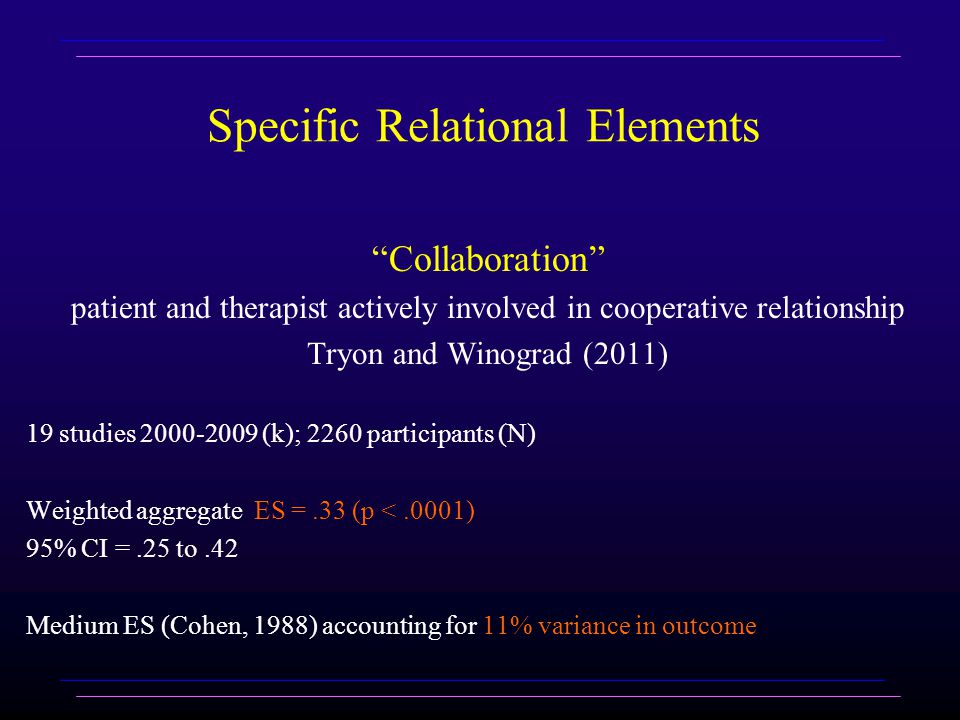 Specific Relational Elements

“Collaboration”
patient and therapist actively involved in cooperative relationship
Tryon and Winograd (2011)

19 studies 2000-2009 (k); 2260 participants (N)

Weighted aggregate ES = .33 (p < .0001)
95% CI = .25 to .42

Medium ES (Cohen, 1988) accounting for 11% variance in outcome